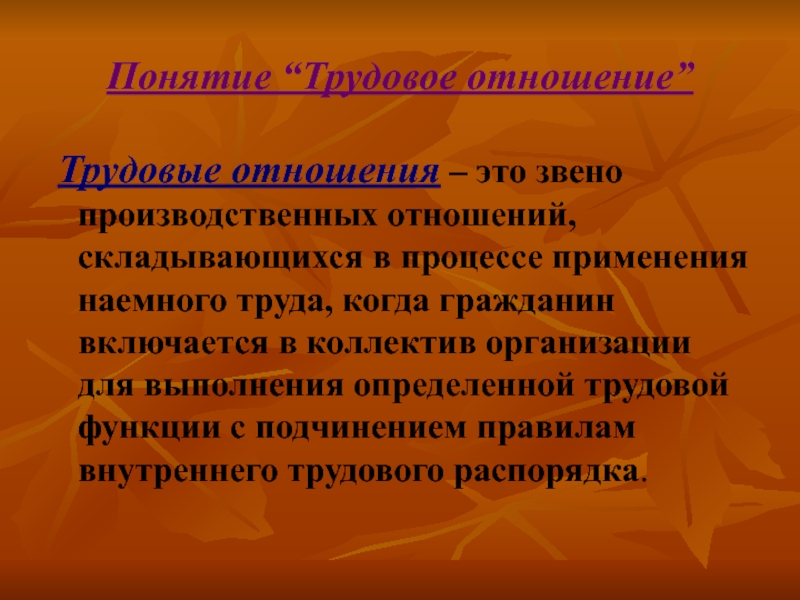 Понятие “Трудовое отношение”

Трудовые отношения – это звено производственных отношений, складывающихся в процессе применения наемного труда, когда гражданин включается в коллектив организации для выполнения определенной трудовой функции с подчинением правилам внутреннего трудового распорядка.